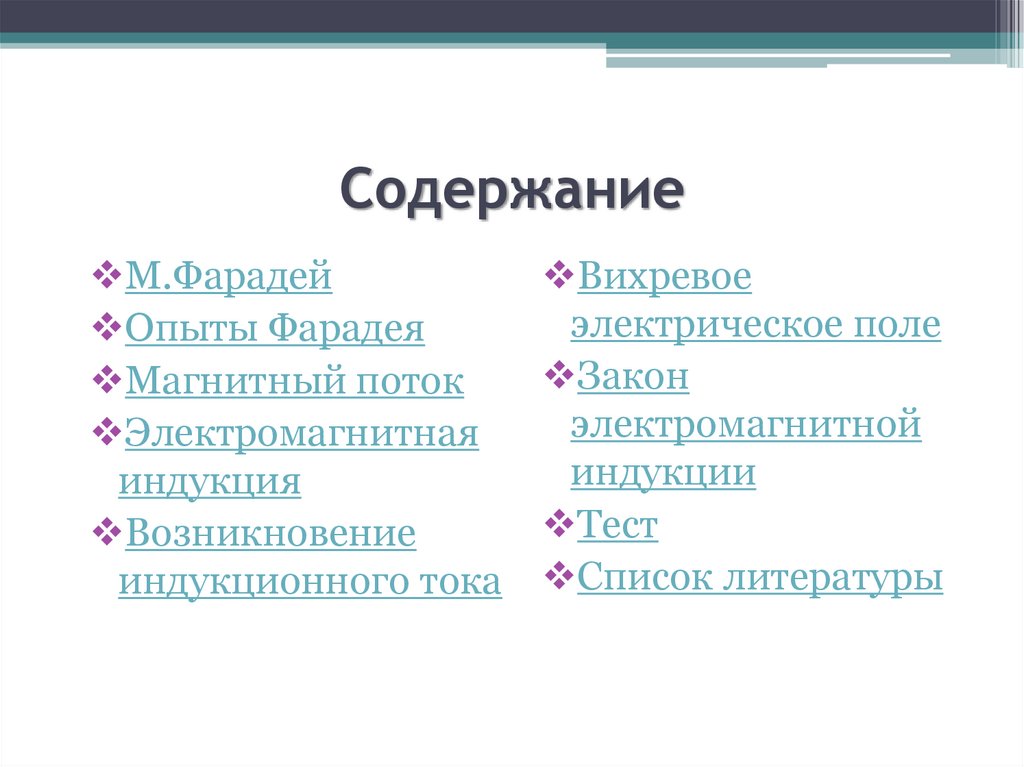 Содержание

❖М.Фарадей
❖Опыты Фарадея
❖Магнитный поток
❖Электромагнитная индукция
❖Возникновение индукционного тока

❖Вихревое электрическое поле
❖Закон электромагнитной индукции
❖Тест
❖Список литературы